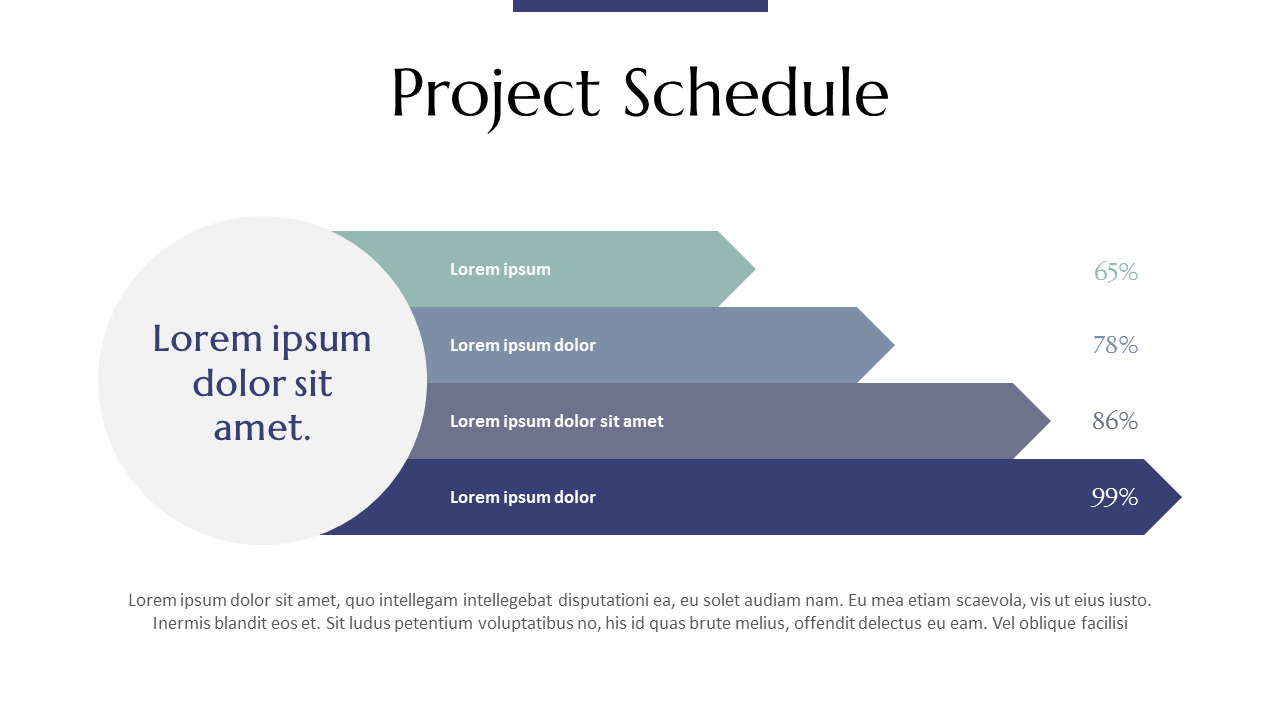 Project Schedule

Lorem ipsum dolor sit amet.

Lorem ipsum
65%

Lorem ipsum dolor
78%

Lorem ipsum dolor sit amet
86%

Lorem ipsum dolor
99%

Lorem ipsum dolor sit amet, quo intellegam intellegebat disputationi ea, eu solet audiam nam. Eu mea etiam scaevola, vis ut eius iusto. Inermis blandit eos et. Sit ludus petentium voluptatibus no, his id quas brute melius, offendit delectus eu eam. Vel oblique facilisi